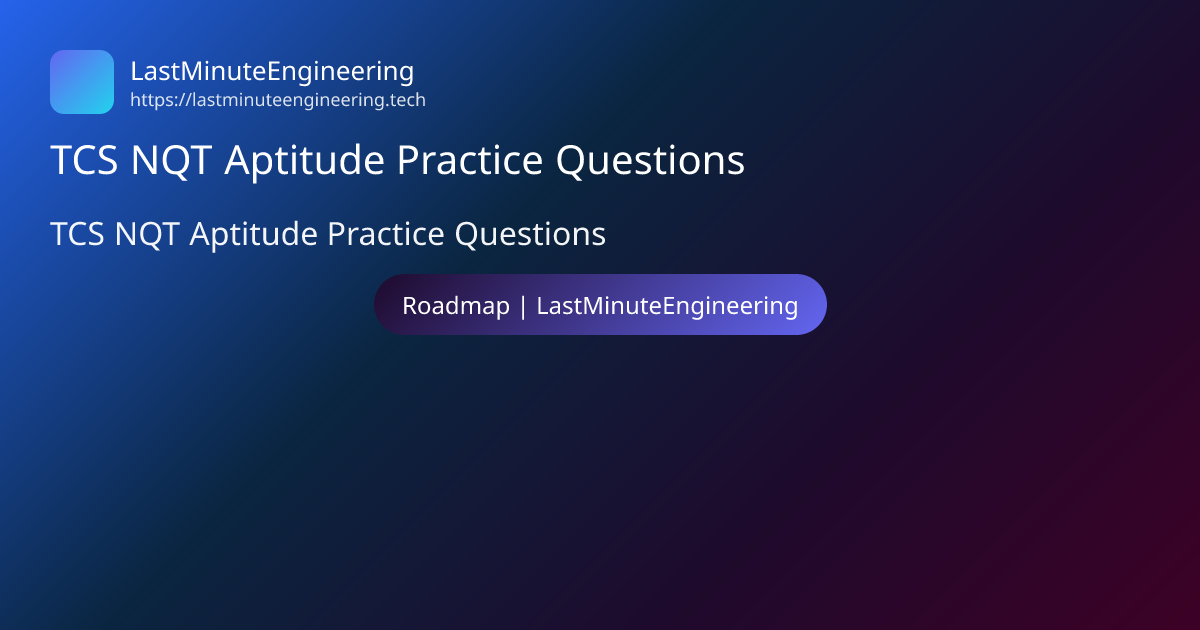 LastMinuteEngineering
https://lastminuteengineering.tech

TCS NQT Aptitude Practice Questions

TCS NQT Aptitude Practice Questions

Roadmap | LastMinuteEngineering